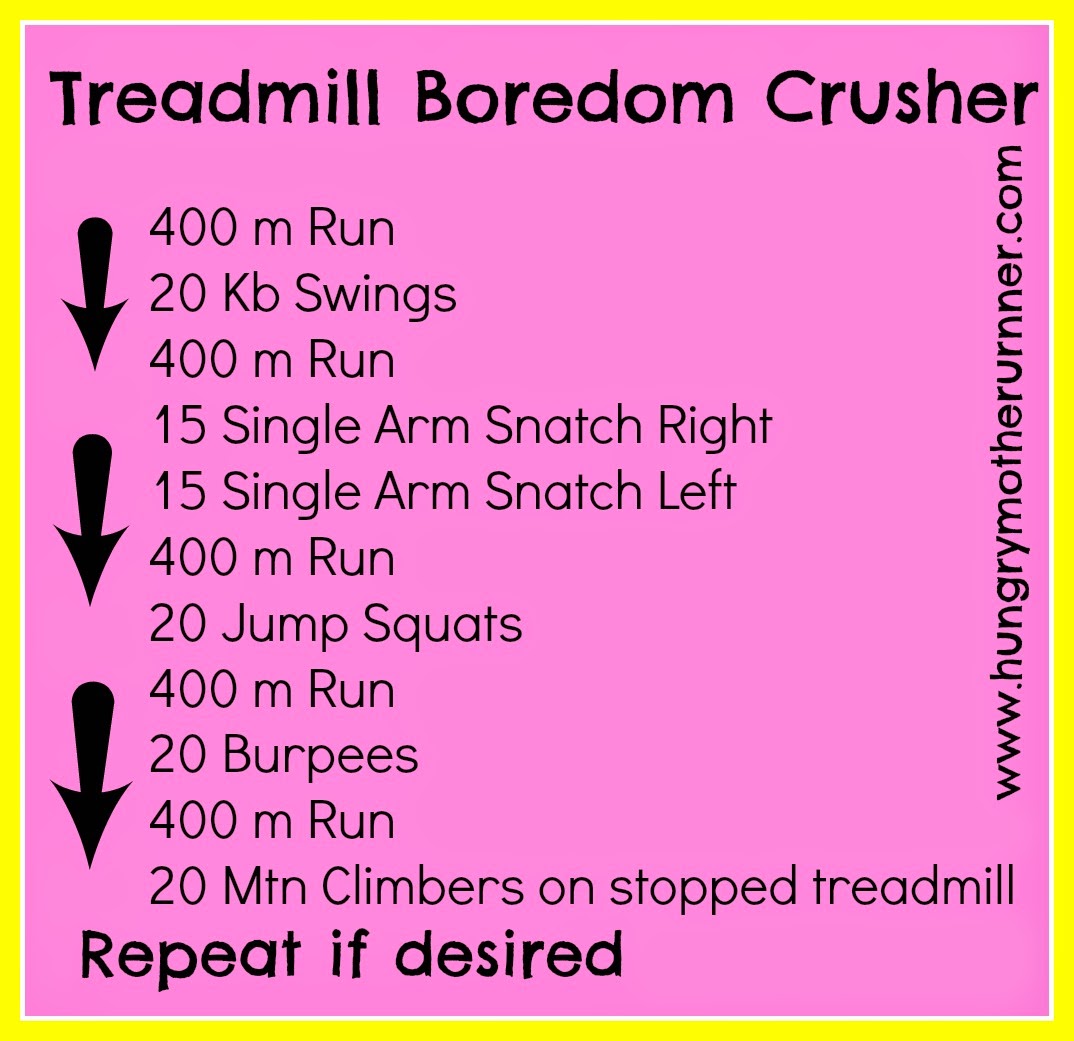 Treadmill Boredom Crusher

400 m Run
20 Kb Swings
400 m Run
15 Single Arm Snatch Right
15 Single Arm Snatch Left
400 m Run
20 Jump Squats
400 m Run
20 Burpees
400 m Run
20 Mtn Climbers on stopped treadmill

Repeat if desired

www.hungrymotherrunner.com